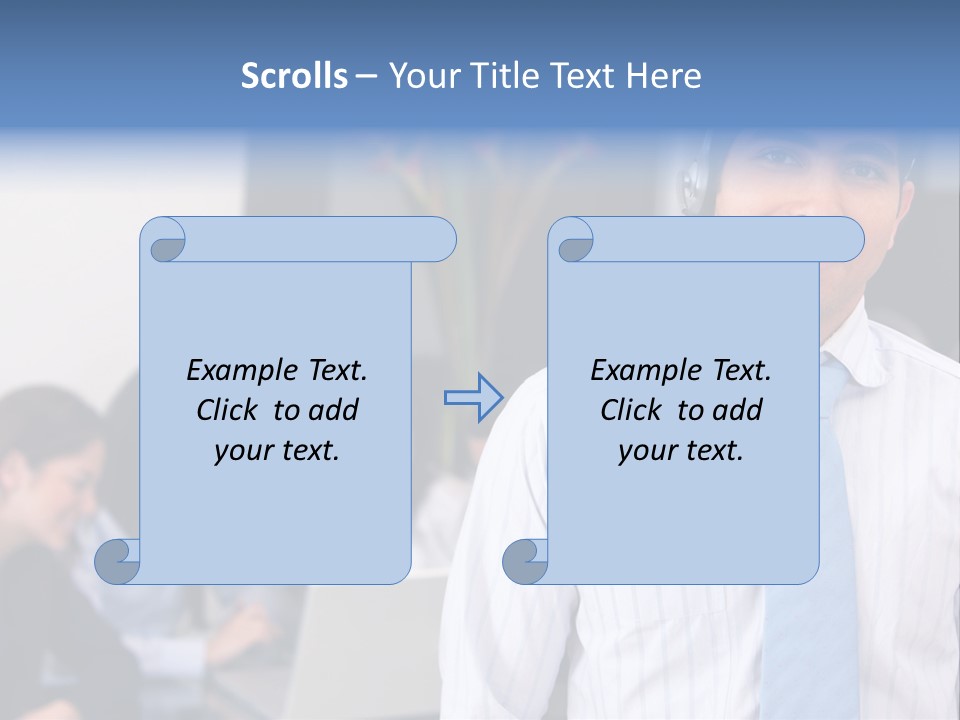 Scrolls – Your Title Text Here

Example Text. Click to add your text.

Example Text. Click to add your text.